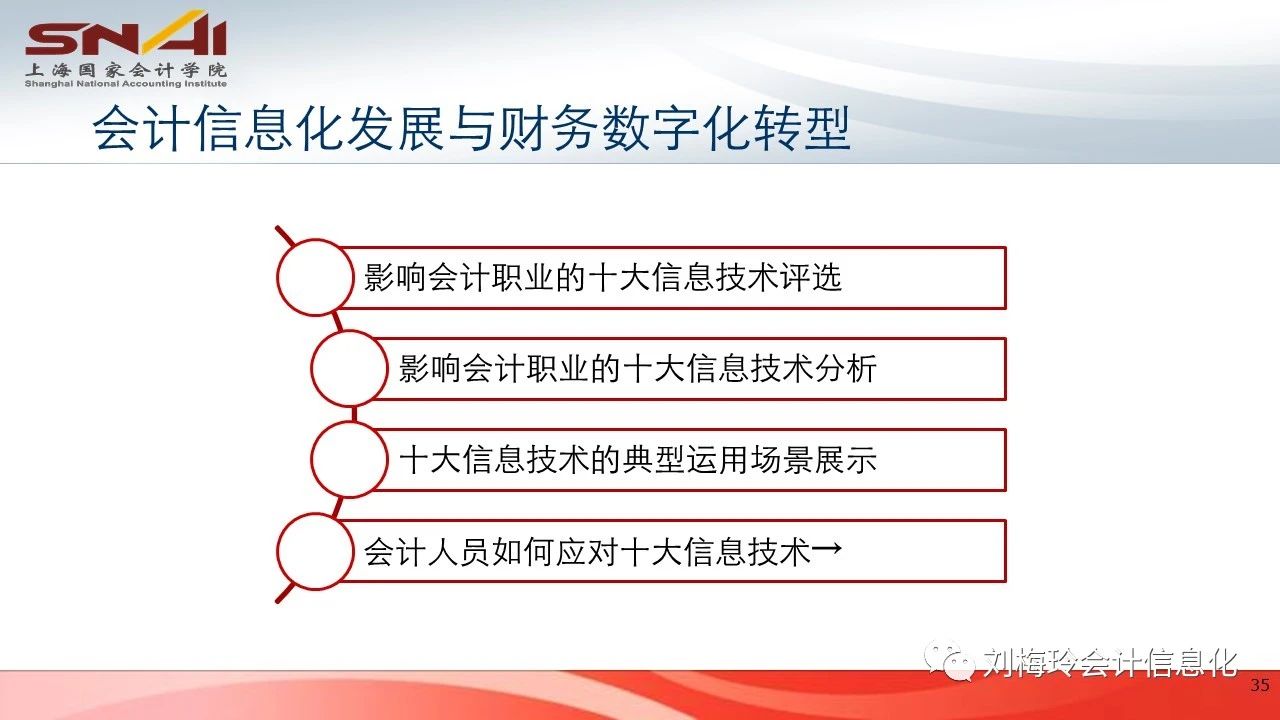 SNAI
上海国家会计学院
Shanghai National Accounting Institute

会计信息化发展与财务数字化转型

影响会计职业的十大信息技术评选

影响会计职业的十大信息技术分析

十大信息技术的典型运用场景展示

会计人员如何应对十大信息技术→

刘梅玲会计信息化

35